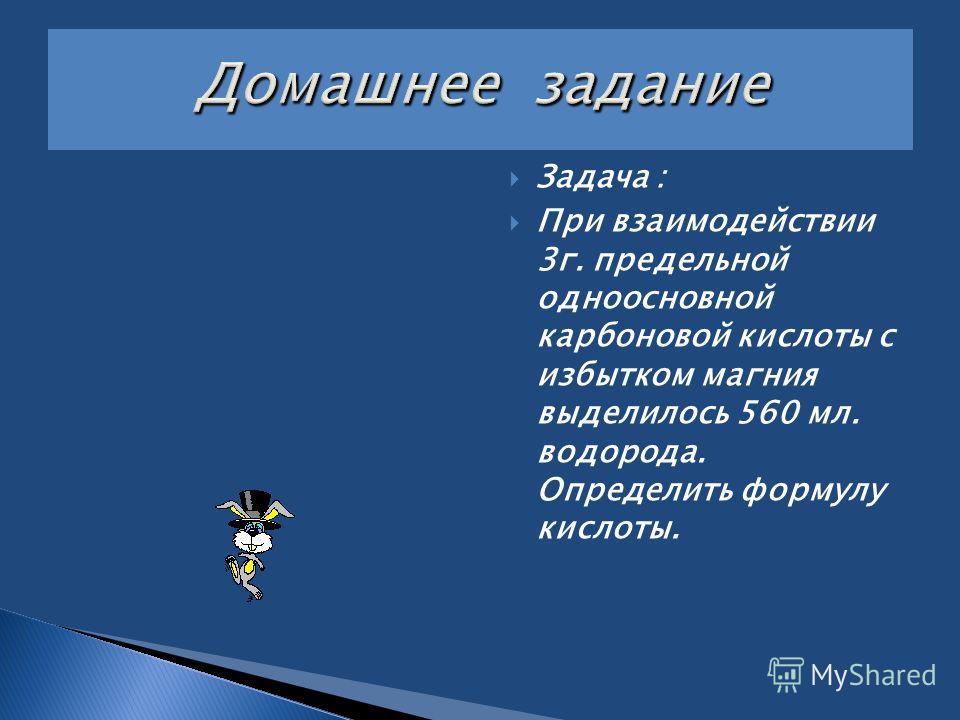 Домашнее задание

Задача :

При взаимодействии 3г. предельной одноосновной карбоновой кислоты с избытком магния выделилось 560 мл. водорода. Определить формулу кислоты.

MyShared